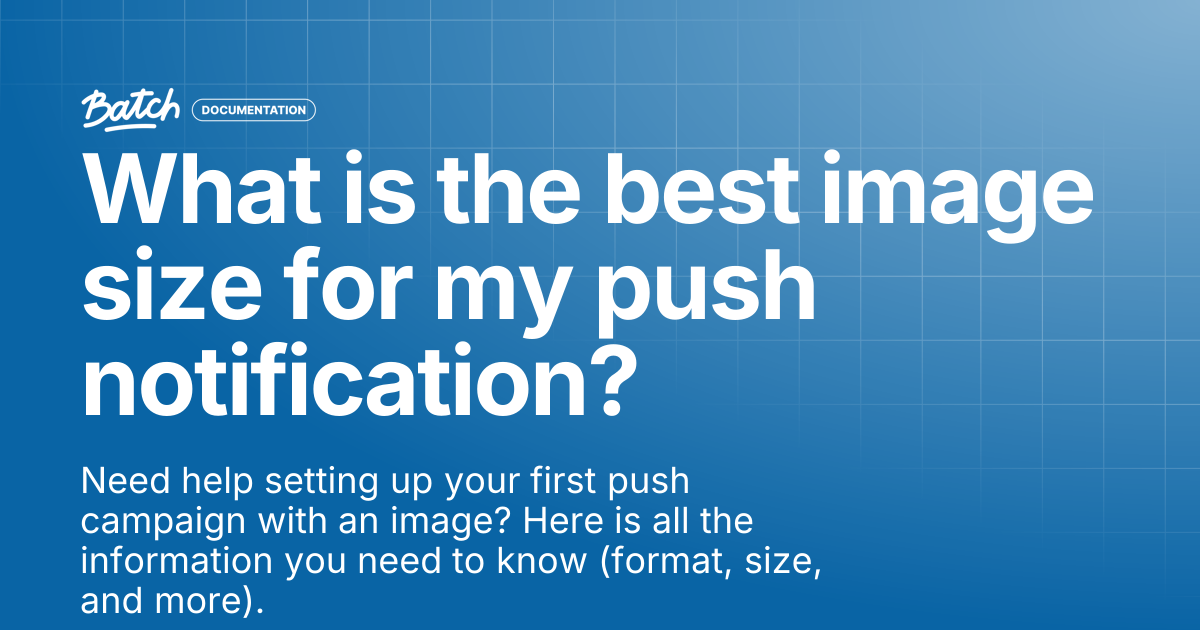 Batch DOCUMENTATION

What is the best image size for my push notification?

Need help setting up your first push campaign with an image? Here is all the information you need to know (format, size, and more).